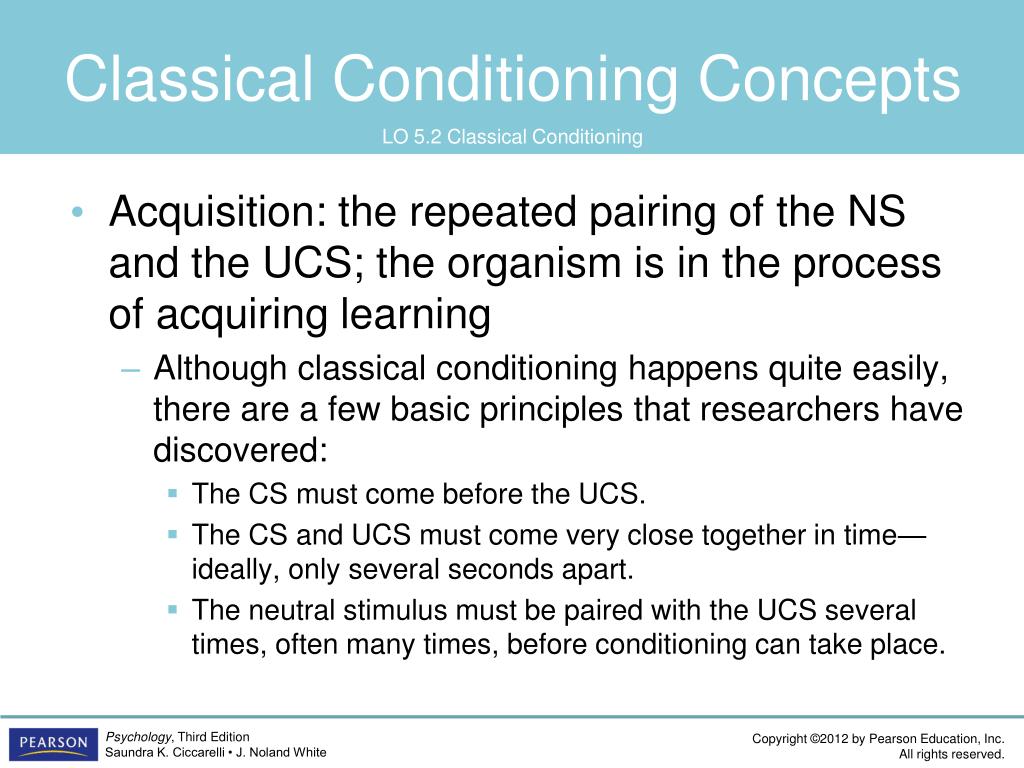 Classical Conditioning Concepts

LO 5.2 Classical Conditioning

• Acquisition: the repeated pairing of the NS and the UCS; the organism is in the process of acquiring learning

– Although classical conditioning happens quite easily, there are a few basic principles that researchers have discovered:

▪ The CS must come before the UCS.

▪ The CS and UCS must come very close together in time—ideally, only several seconds apart.

▪ The neutral stimulus must be paired with the UCS several times, often many times, before conditioning can take place.

PEARSON

Psychology, Third Edition
Saundra K. Ciccarelli • J. Noland White

Copyright ©2012 by Pearson Education, Inc.
All rights reserved.